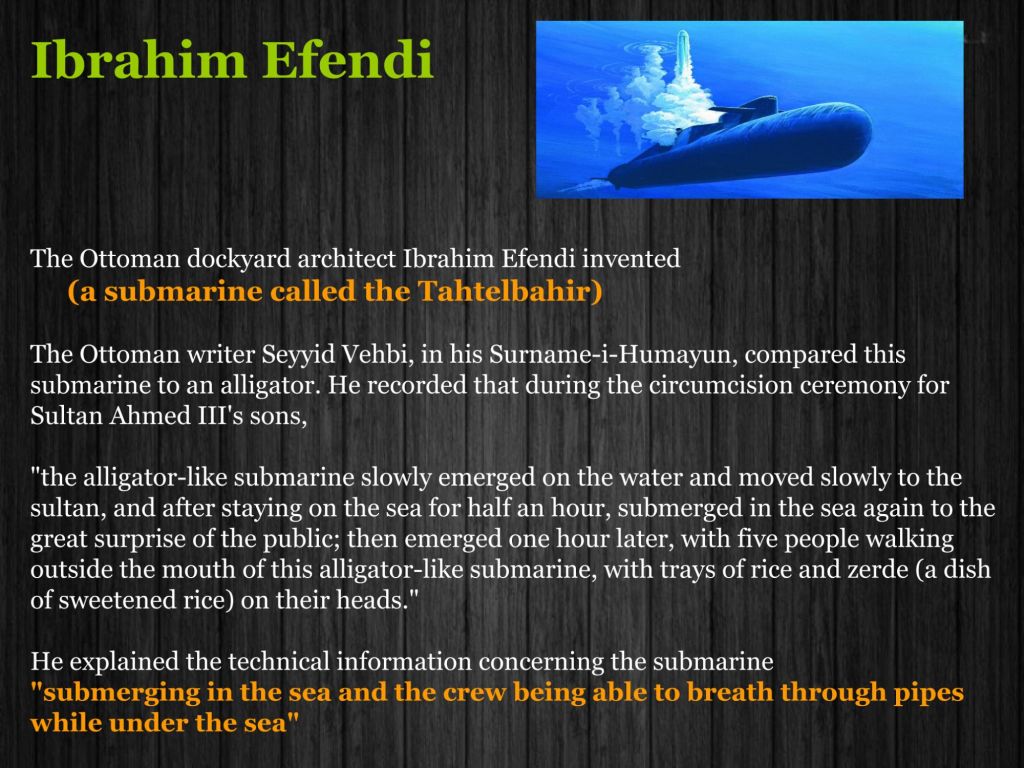 Ibrahim Efendi

The Ottoman dockyard architect Ibrahim Efendi invented
(a submarine called the Tahtelbahir)

The Ottoman writer Seyyid Vehbi, in his Surname-i-Humayun, compared this submarine to an alligator. He recorded that during the circumcision ceremony for Sultan Ahmed III's sons,

"the alligator-like submarine slowly emerged on the water and moved slowly to the sultan, and after staying on the sea for half an hour, submerged in the sea again to the great surprise of the public; then emerged one hour later, with five people walking outside the mouth of this alligator-like submarine, with trays of rice and zerde (a dish of sweetened rice) on their heads."

He explained the technical information concerning the submarine
"submerging in the sea and the crew being able to breath through pipes while under the sea"